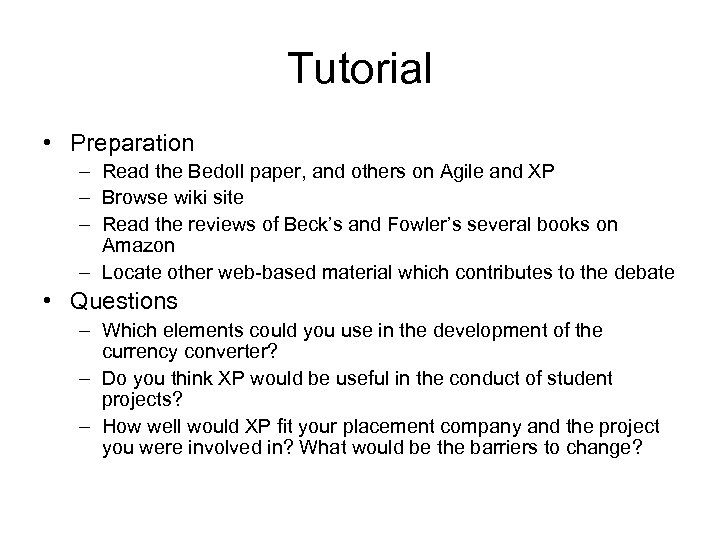 Tutorial

• Preparation
– Read the Bedoll paper, and others on Agile and XP
– Browse wiki site
– Read the reviews of Beck's and Fowler's several books on Amazon
– Locate other web-based material which contributes to the debate

• Questions
– Which elements could you use in the development of the currency converter?
– Do you think XP would be useful in the conduct of student projects?
– How well would XP fit your placement company and the project you were involved in? What would be the barriers to change?